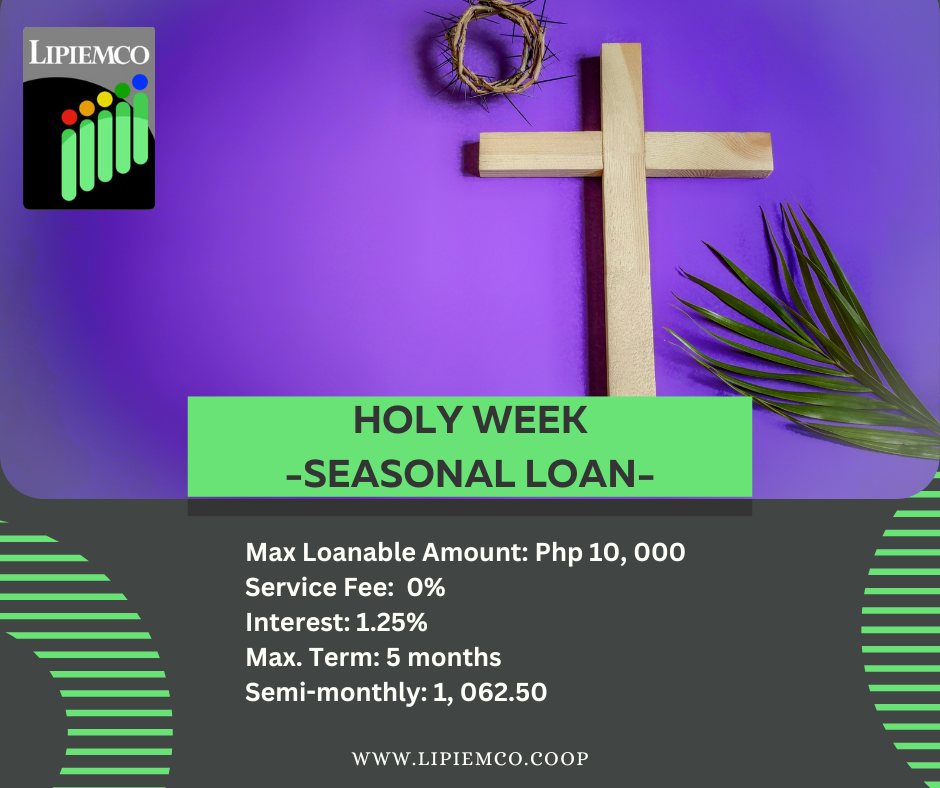 LIPIEMCO

HOLY WEEK
-SEASONAL LOAN-

Max Loanable Amount: Php 10, 000
Service Fee: 0%
Interest: 1.25%
Max. Term: 5 months
Semi-monthly: 1, 062.50

WWW.LIPIEMCO.COOP